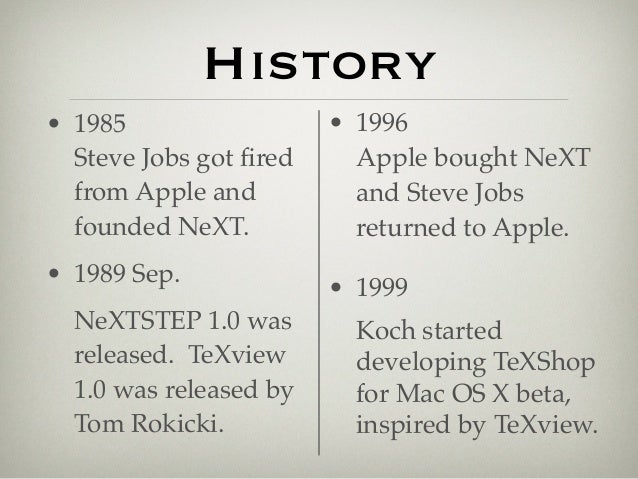 HISTORY

• 1985
Steve Jobs got fired from Apple and founded NeXT.

• 1989 Sep.

NeXTSTEP 1.0 was released. TeXview 1.0 was released by Tom Rokicki.

• 1996
Apple bought NeXT and Steve Jobs returned to Apple.

• 1999

Koch started developing TeXShop for Mac OS X beta, inspired by TeXview.